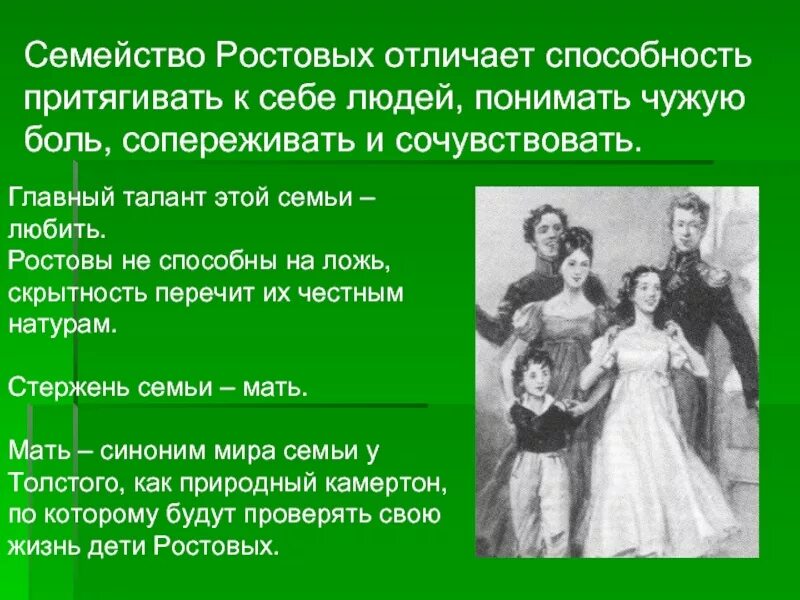 Семейство Ростовых отличает способность притягивать к себе людей, понимать чужую боль, сопереживать и сочувствовать.

Главный талант этой семьи – любить.
Ростовы не способны на ложь, скрытность перечит их честным натурам.

Стержень семьи – мать.

Мать – синоним мира семьи у Толстого, как природный камертон, по которому будут проверять свою жизнь дети Ростовых.